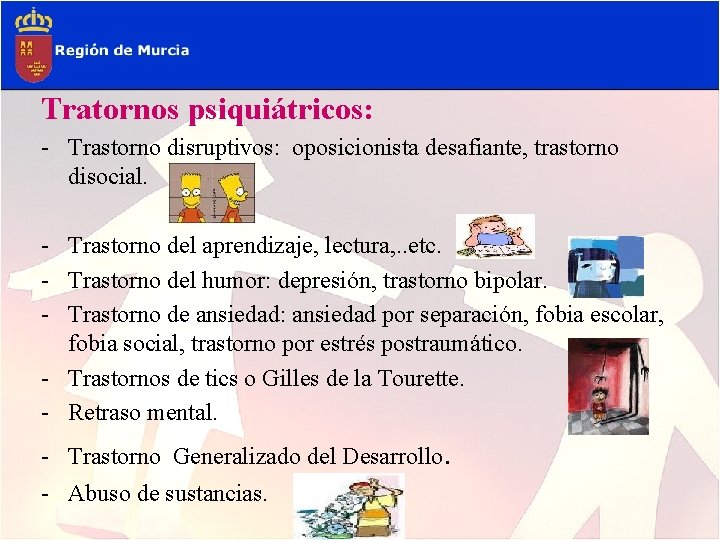 Región de Murcia

Tratornos psiquiátricos:

- Trastorno disruptivos: oposicionista desafiante, trastorno disocial.
- Trastorno del aprendizaje, lectura,..etc.
- Trastorno del humor: depresión, trastorno bipolar.
- Trastorno de ansiedad: ansiedad por separación, fobia escolar, fobia social, trastorno por estrés postraumático.
- Trastornos de tics o Gilles de la Tourette.
- Retraso mental.
- Trastorno Generalizado del Desarrollo.
- Abuso de sustancias.